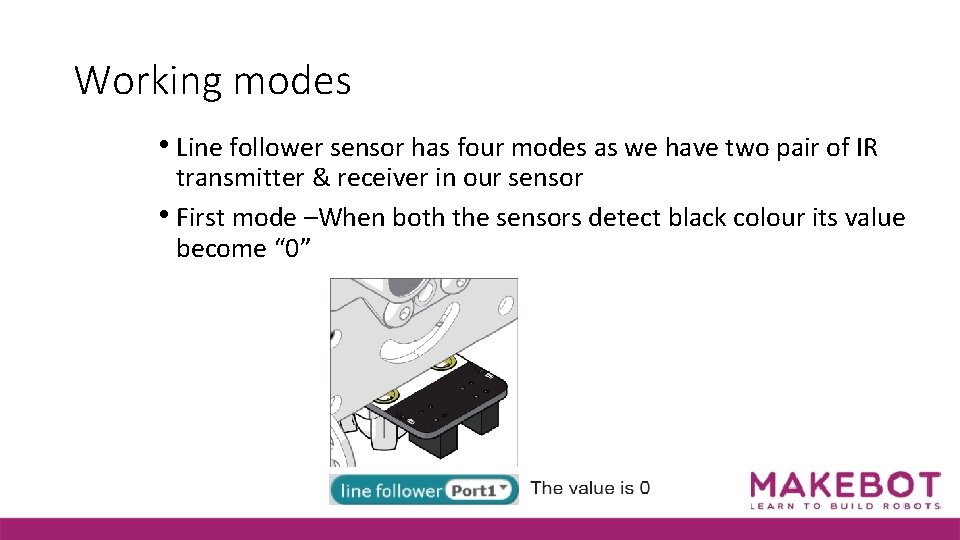 Working modes

• Line follower sensor has four modes as we have two pair of IR transmitter & receiver in our sensor

• First mode –When both the sensors detect black colour its value become “0”

line follower Port1 The value is 0

MAKEBOT
LEARN TO BUILD ROBOTS